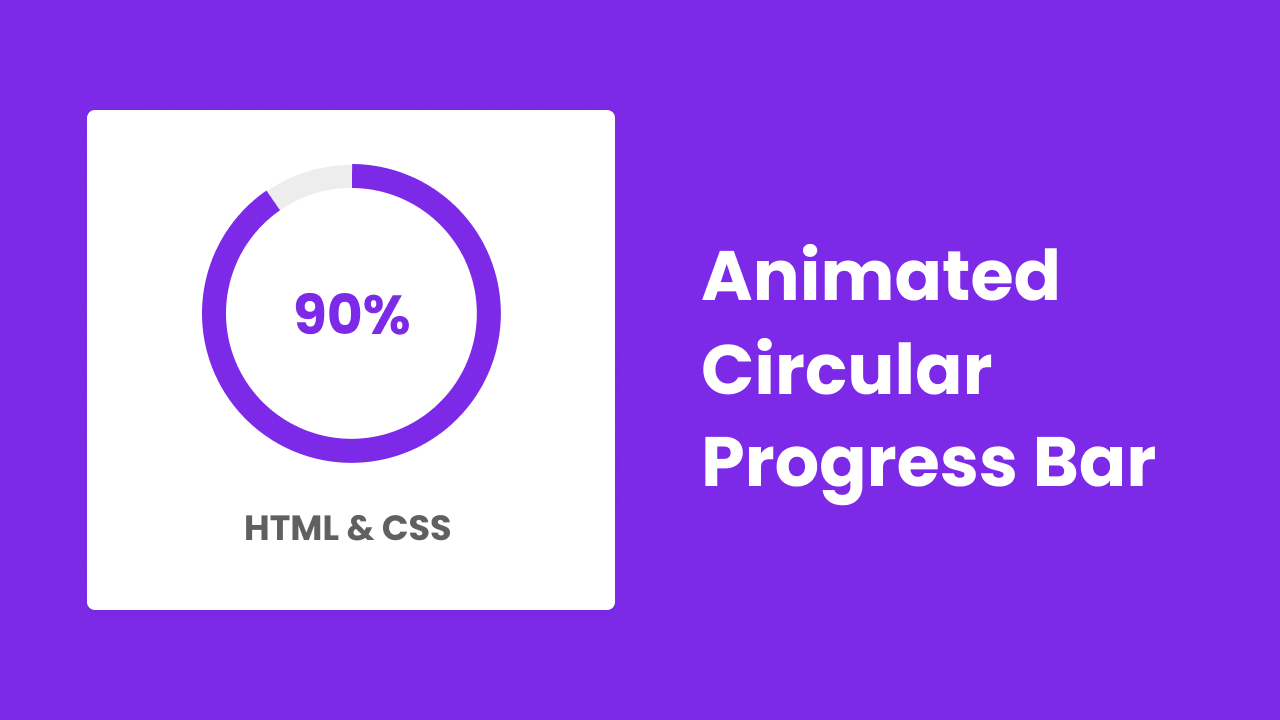 90%

HTML & CSS

Animated Circular Progress Bar